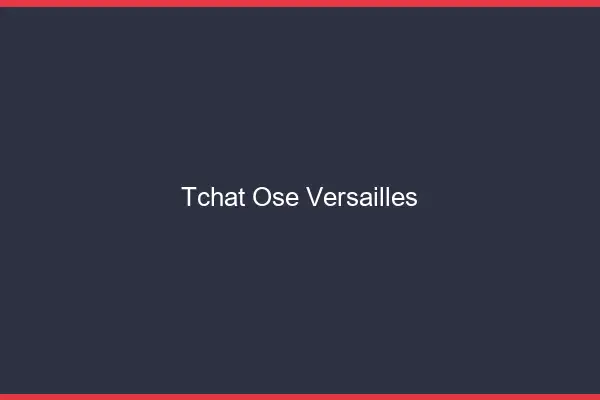 Tchat Ose Versailles